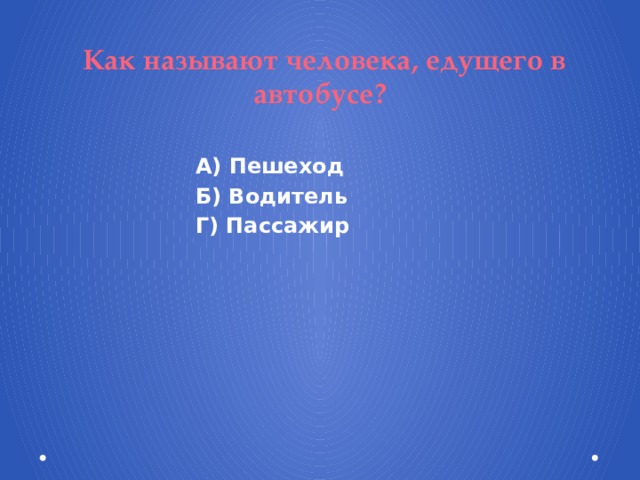 Как называют человека, едущего в автобусе?

А) Пешеход
Б) Водитель
Г) Пассажир